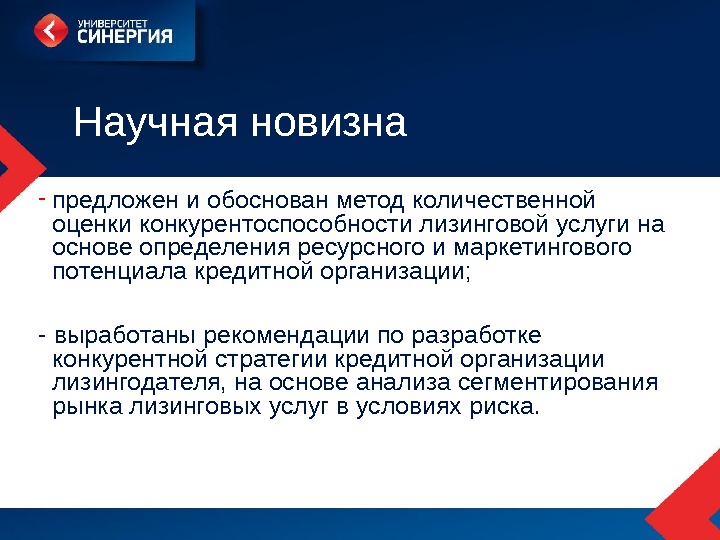 УНИВЕРСИТЕТ
СИНЕРГИЯ

Научная новизна

- предложен и обоснован метод количественной оценки конкурентоспособности лизинговой услуги на основе определения ресурсного и маркетингового потенциала кредитной организации;

- выработаны рекомендации по разработке конкурентной стратегии кредитной организации лизингодателя, на основе анализа сегментирования рынка лизинговых услуг в условиях риска.